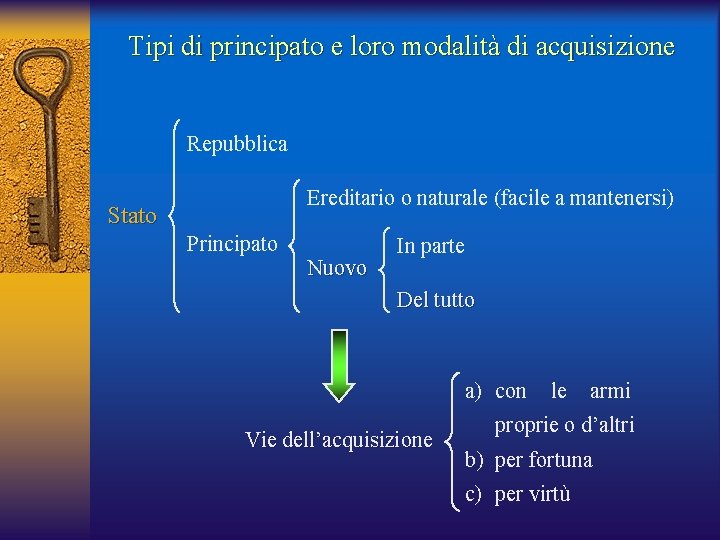 Tipi di principato e loro modalità di acquisizione

Stato

Repubblica

Principato

Ereditario o naturale (facile a mantenersi)

Nuovo

In parte

Del tutto

Vie dell'acquisizione

a) con le armi proprie o d'altri

b) per fortuna

c) per virtù